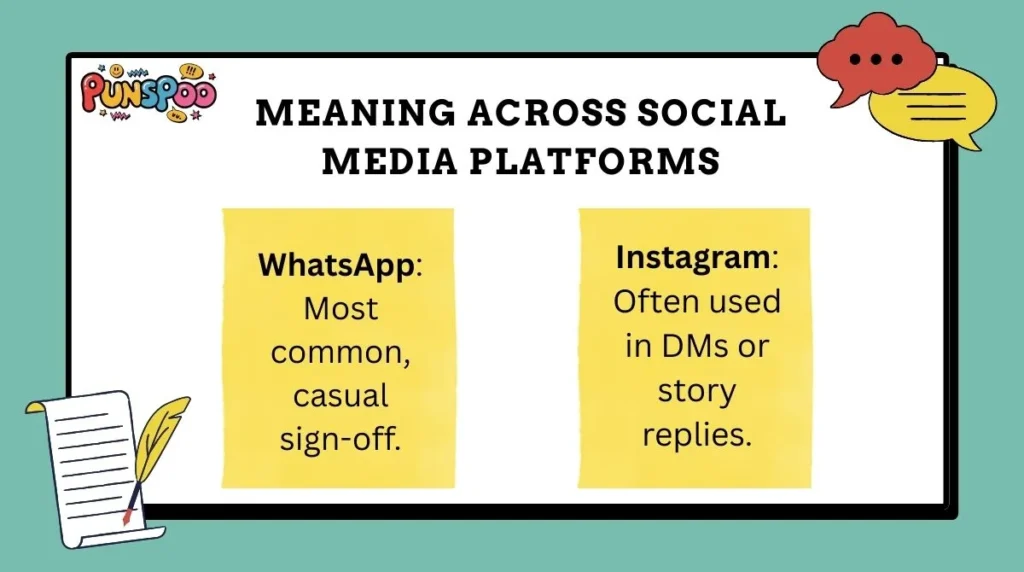 PUNSPOO

MEANING ACROSS SOCIAL MEDIA PLATFORMS

WhatsApp: Most common, casual sign-off.

Instagram: Often used in DMs or story replies.